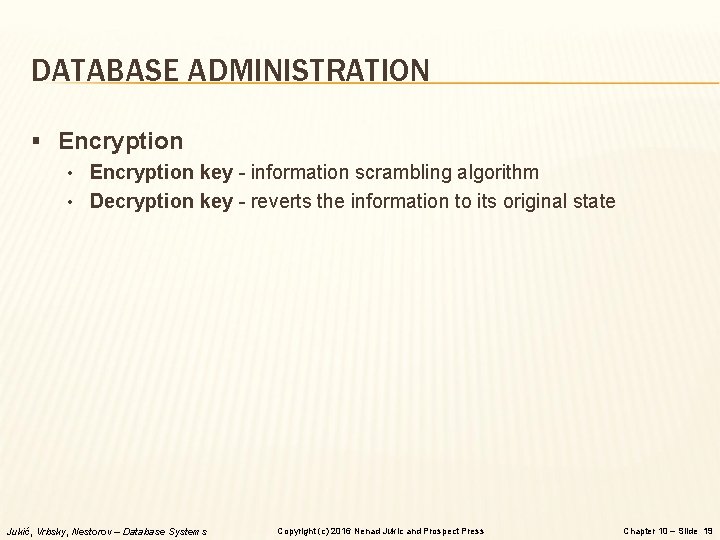 DATABASE ADMINISTRATION

▪ Encryption

• Encryption key - information scrambling algorithm

• Decryption key - reverts the information to its original state

Jukić, Vrbsky, Nestorov – Database Systems

Copyright (c) 2016 Nenad Jukic and Prospect Press

Chapter 10 – Slide 19